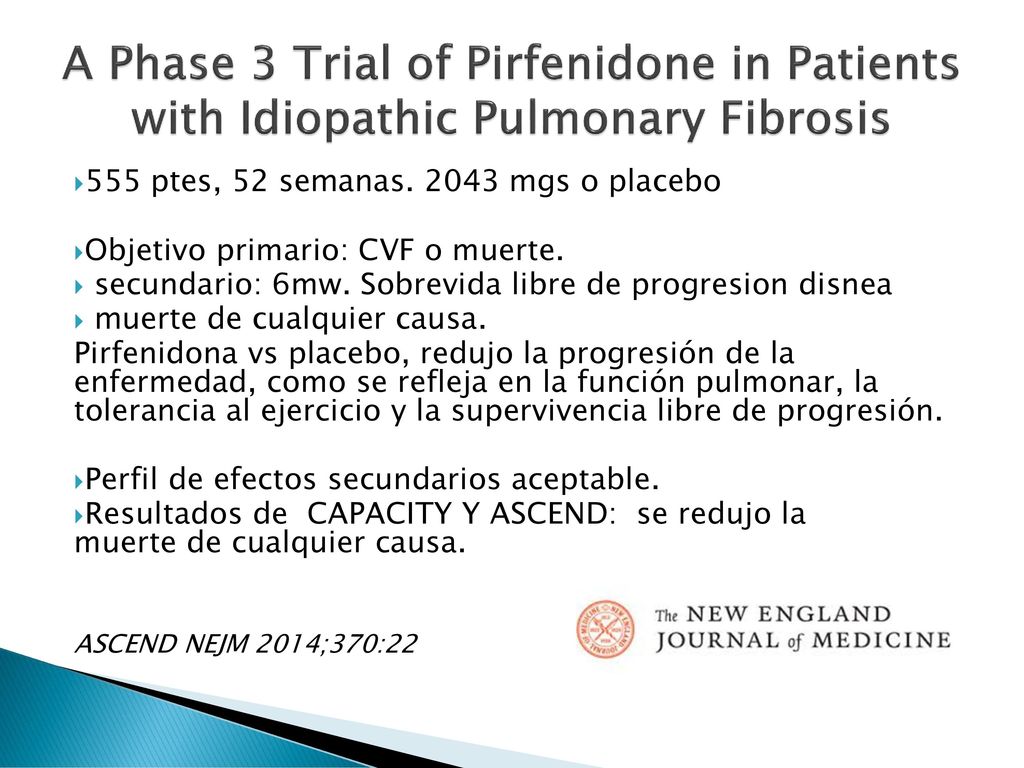 A Phase 3 Trial of Pirfenidone in Patients with Idiopathic Pulmonary Fibrosis

555 ptes, 52 semanas. 2043 mgs o placebo

Objetivo primario: CVF o muerte.
secundario: 6mw. Sobrevida libre de progresion disnea
muerte de cualquier causa.
Pirfenidona vs placebo, redujo la progresión de la enfermedad, como se refleja en la función pulmonar, la tolerancia al ejercicio y la supervivencia libre de progresión.

Perfil de efectos secundarios aceptable.
Resultados de CAPACITY Y ASCEND: se redujo la muerte de cualquier causa.

ASCEND NEJM 2014;370:22

The NEW ENGLAND JOURNAL of MEDICINE